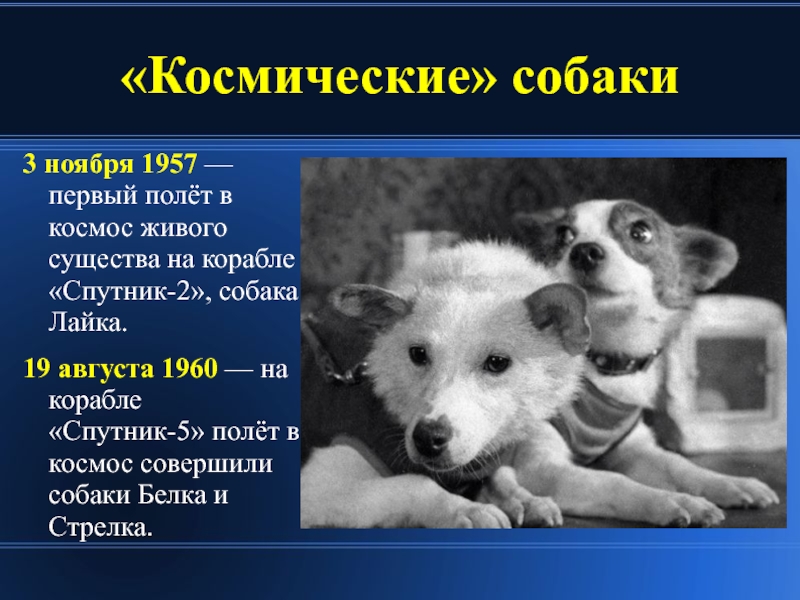 «Космические» собаки

3 ноября 1957 — первый полёт в космос живого существа на корабле «Спутник-2», собака Лайка.

19 августа 1960 — на корабле «Спутник-5» полёт в космос совершили собаки Белка и Стрелка.